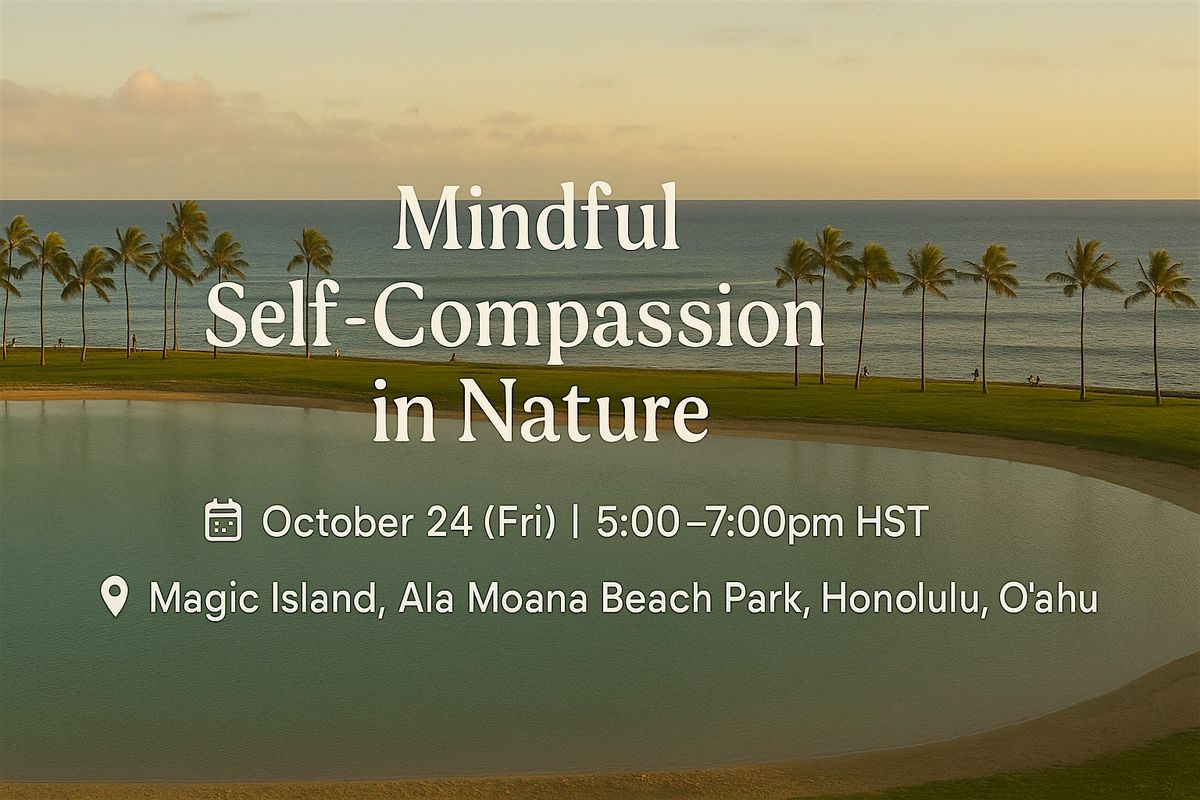 Mindful Self-Compassion in Nature

October 24 (Fri) | 5:00–7:00pm HST

Magic Island, Ala Moana Beach Park, Honolulu, O'ahu